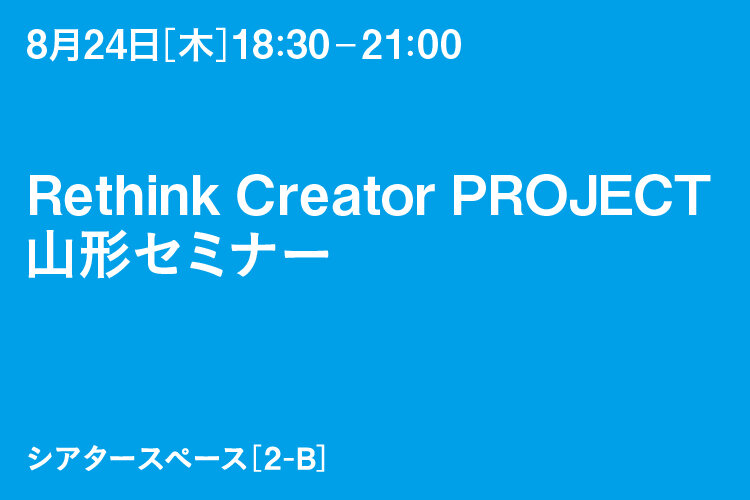 8月24日［木］18:30－21:00

Rethink Creator PROJECT
山形セミナー

シアタースペース［2-B］